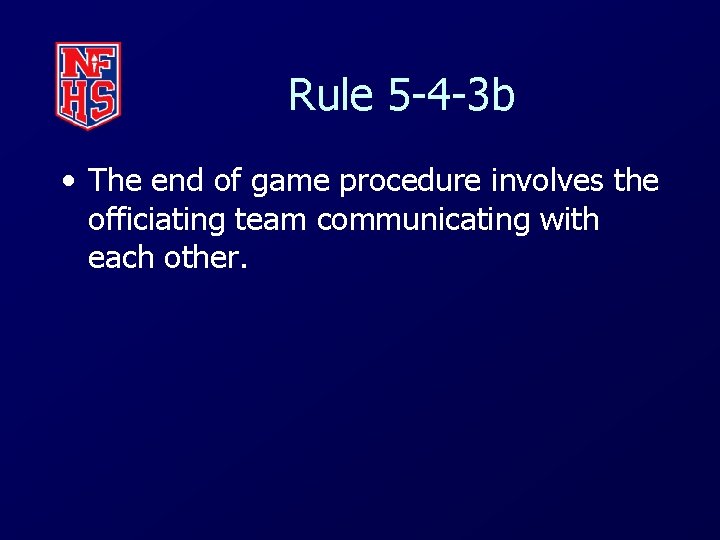 NFHS

Rule 5-4-3b

• The end of game procedure involves the officiating team communicating with each other.